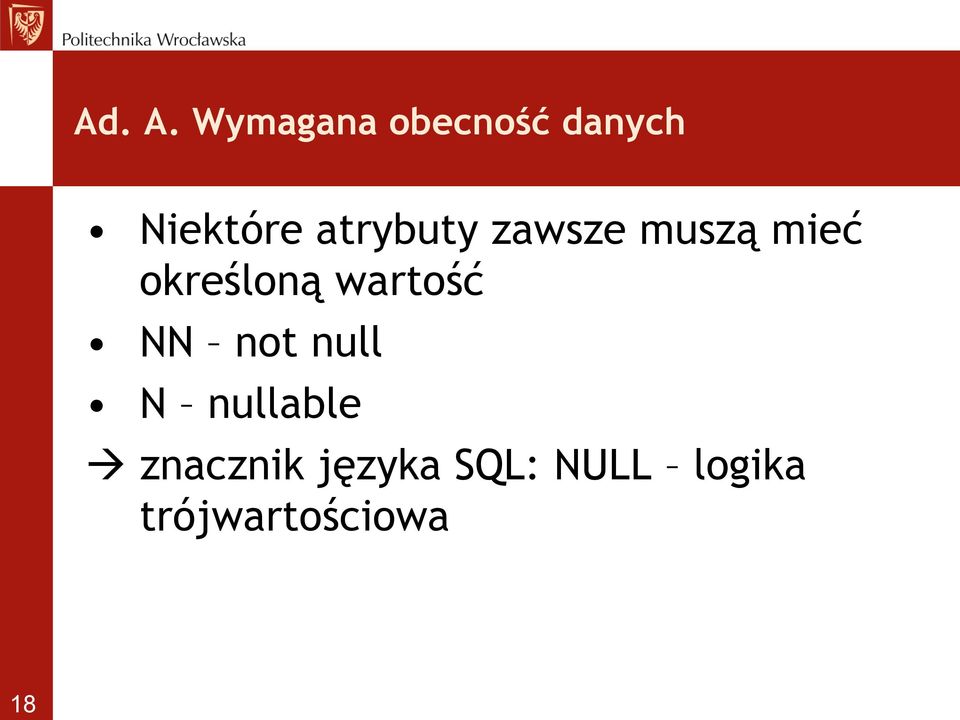 Politechnika Wrocławska

Ad. A. Wymagana obecność danych

• Niektóre atrybuty zawsze muszą mieć określoną wartość
• NN – not null
• N – nullable
→ znacznik języka SQL: NULL – logika trójwartościowa

18